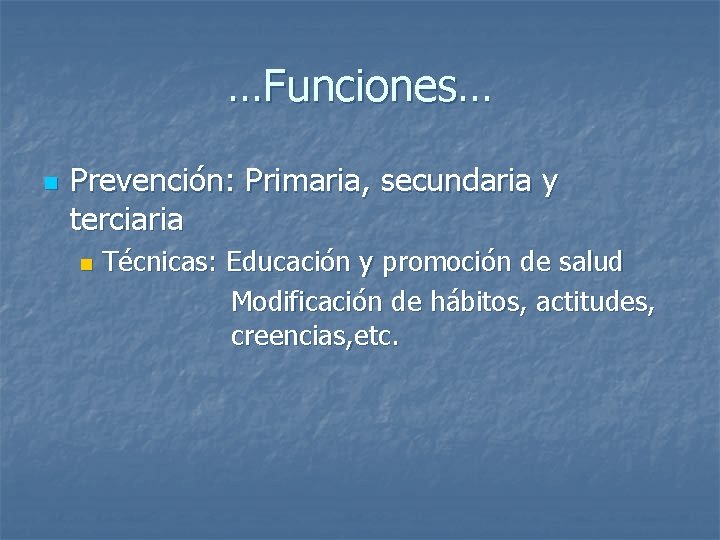 …Funciones…

Prevención: Primaria, secundaria y terciaria

Técnicas: Educación y promoción de salud
Modificación de hábitos, actitudes, creencias,etc.